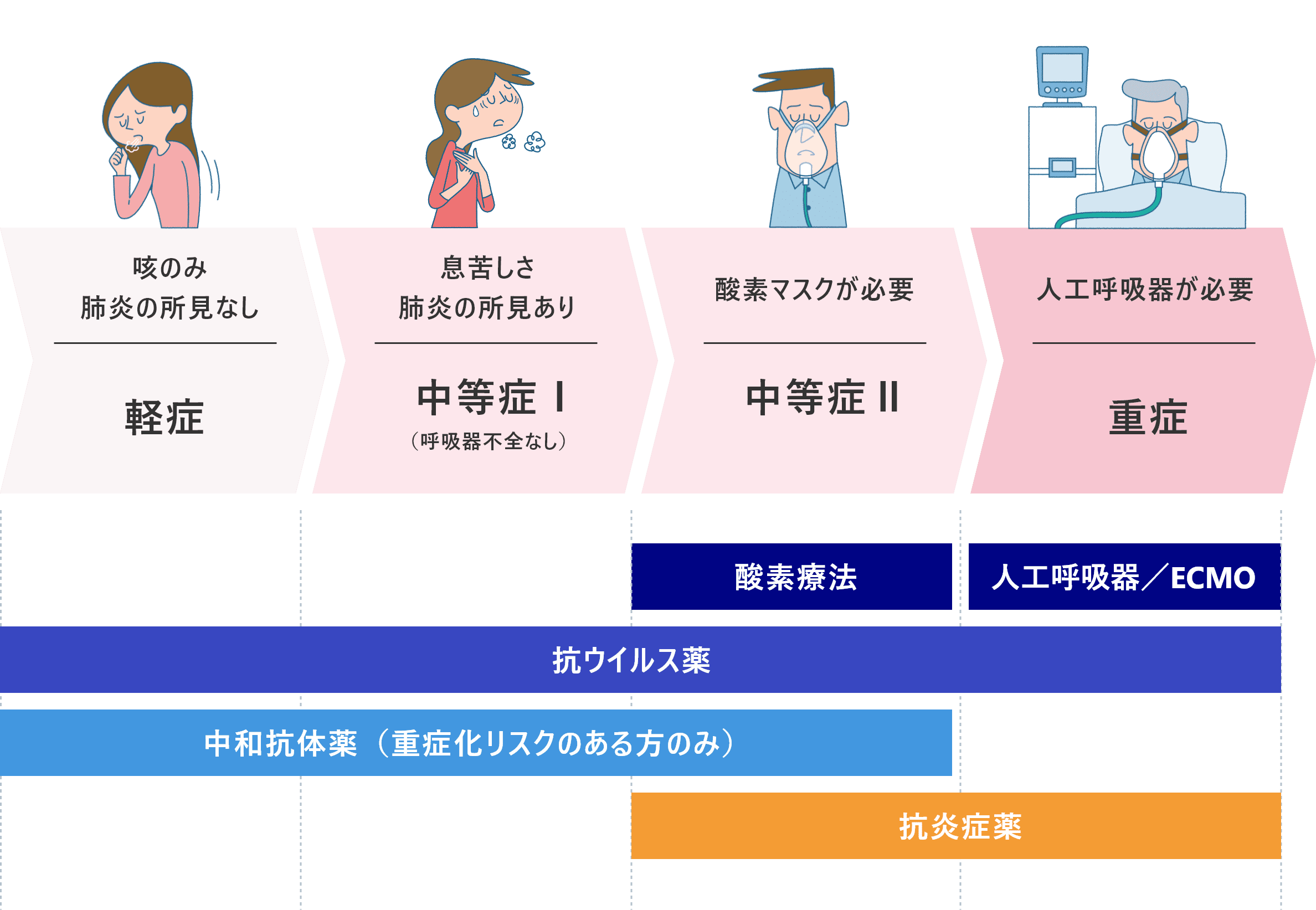 咳のみ
肺炎の所見なし

軽症

息苦しさ
肺炎の所見あり

中等症 I
（呼吸器不全なし）

酸素マスクが必要

中等症 II

人工呼吸器が必要

重症

酸素療法

人工呼吸器／ECMO

抗ウイルス薬

中和抗体薬（重症化リスクのある方のみ）

抗炎症薬